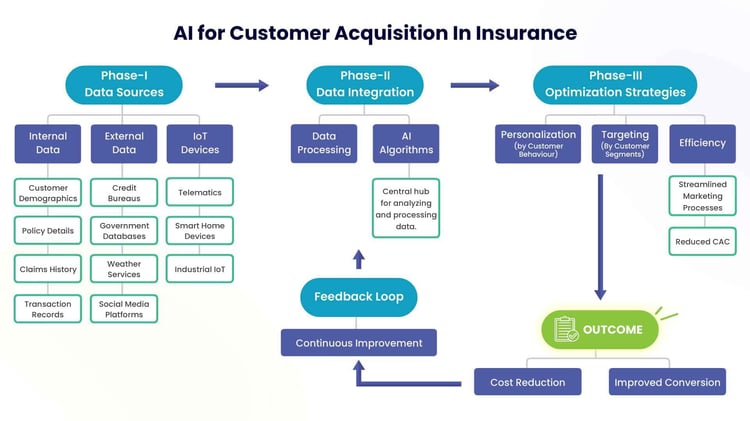 AI for Customer Acquisition In Insurance

Phase-I
Data Sources

Internal Data

Customer Demographics

Policy Details

Claims History

Transaction Records

External Data

Credit Bureaus

Government Databases

Weather Services

Social Media Platforms

IoT Devices

Telematics

Smart Home Devices

Industrial IoT

Phase-II
Data Integration

Data Processing

AI Algorithms

Central hub for analyzing and processing data.

Feedback Loop

Continuous Improvement

Phase-III
Optimization Strategies

Personalization
(by Customer Behaviour)

Targeting
(By Customer Segments)

Efficiency

Streamlined Marketing Processes

Reduced CAC

OUTCOME

Cost Reduction

Improved Conversion